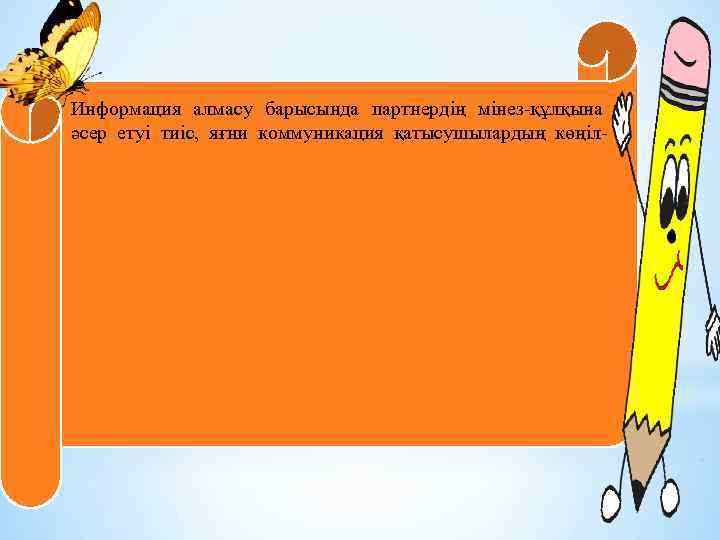 Информация алмасу барысында партнердің мінез-құлқына әсер етуі тиіс, яғни коммуникация қатысушылардың көңіл-